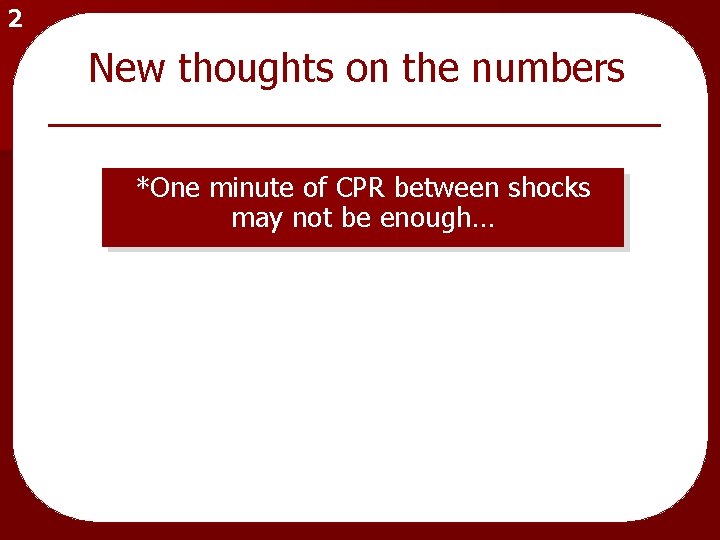 2

New thoughts on the numbers

*One minute of CPR between shocks may not be enough…